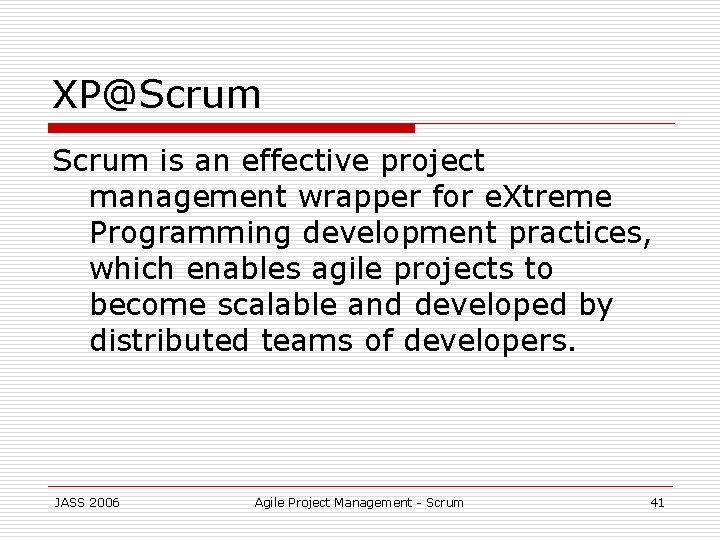 XP@Scrum

Scrum is an effective project management wrapper for eXtreme Programming development practices, which enables agile projects to become scalable and developed by distributed teams of developers.

JASS 2006 Agile Project Management - Scrum 41